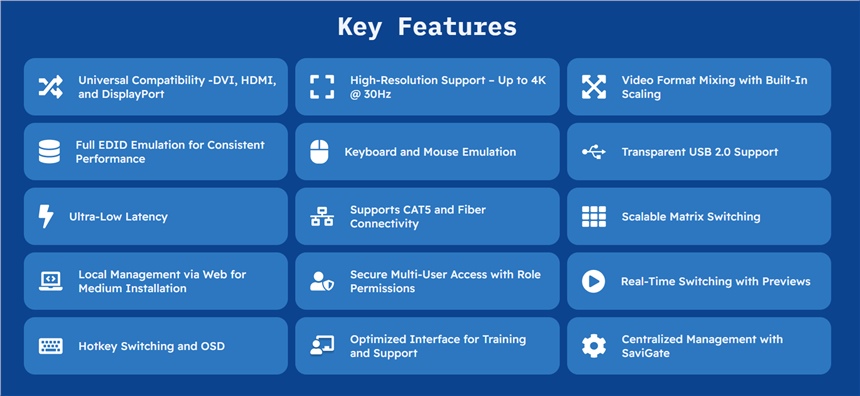 Key Features

Universal Compatibility -DVI, HDMI, and DisplayPort

High-Resolution Support – Up to 4K @ 30Hz

Video Format Mixing with Built-In Scaling

Full EDID Emulation for Consistent Performance

Keyboard and Mouse Emulation

Transparent USB 2.0 Support

Ultra-Low Latency

Supports CAT5 and Fiber Connectivity

Scalable Matrix Switching

Local Management via Web for Medium Installation

Secure Multi-User Access with Role Permissions

Real-Time Switching with Previews

Hotkey Switching and OSD

Optimized Interface for Training and Support

Centralized Management with SaviGate